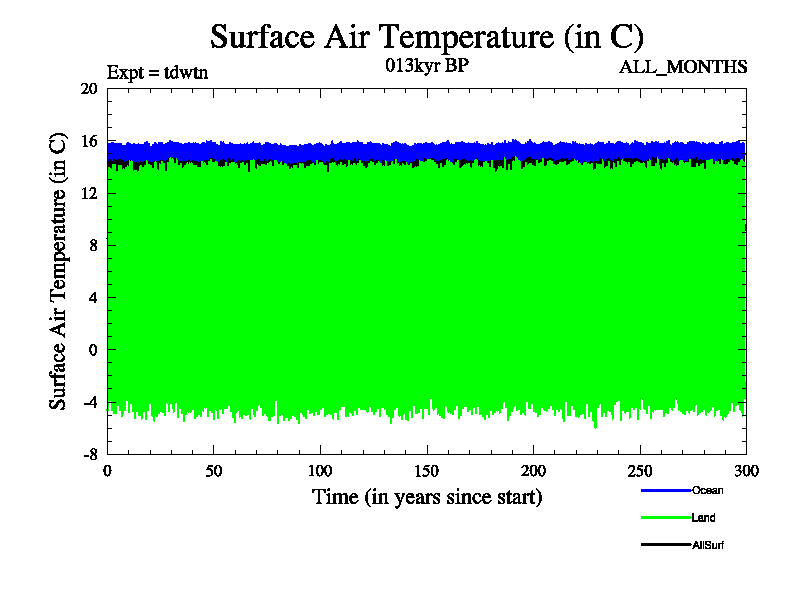 Surface Air Temperature (in C)

Expt = tdwtn

013kyr BP

ALL_MONTHS

Surface Air Temperature (in C)

20

16

12

8

4

0

-4

-8

0

50

100

150

200

250

300

Time (in years since start)

Ocean

Land

AllSurf